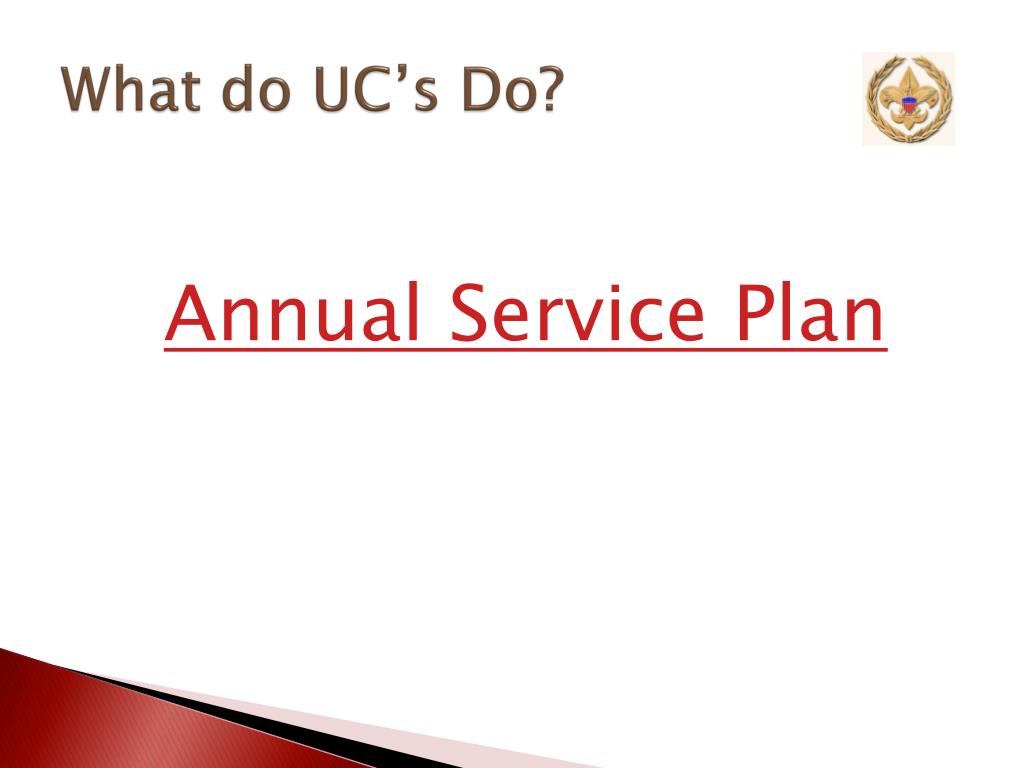 What do UC's Do?

Annual Service Plan